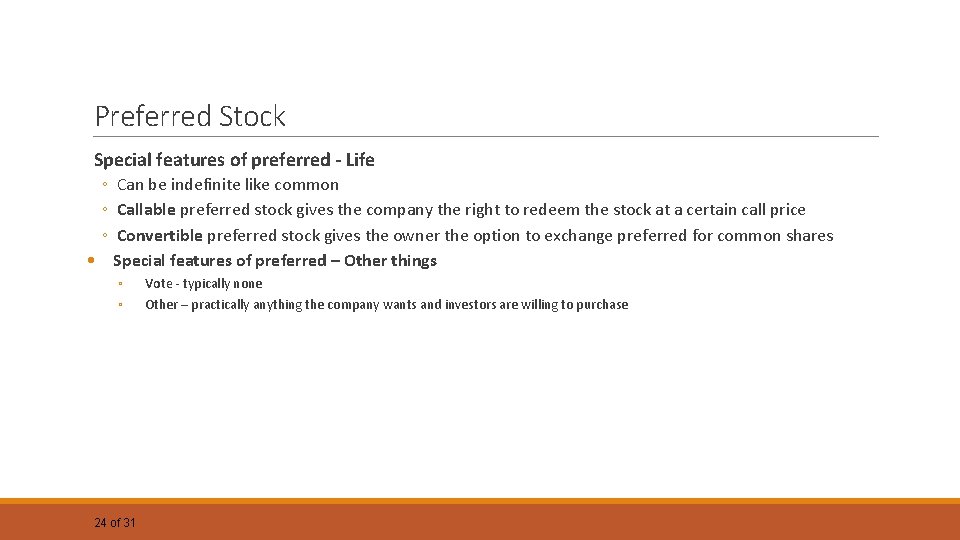 Preferred Stock

Special features of preferred - Life

◦ Can be indefinite like common
◦ Callable preferred stock gives the company the right to redeem the stock at a certain call price
◦ Convertible preferred stock gives the owner the option to exchange preferred for common shares

• Special features of preferred – Other things

◦ Vote - typically none
◦ Other – practically anything the company wants and investors are willing to purchase

24 of 31